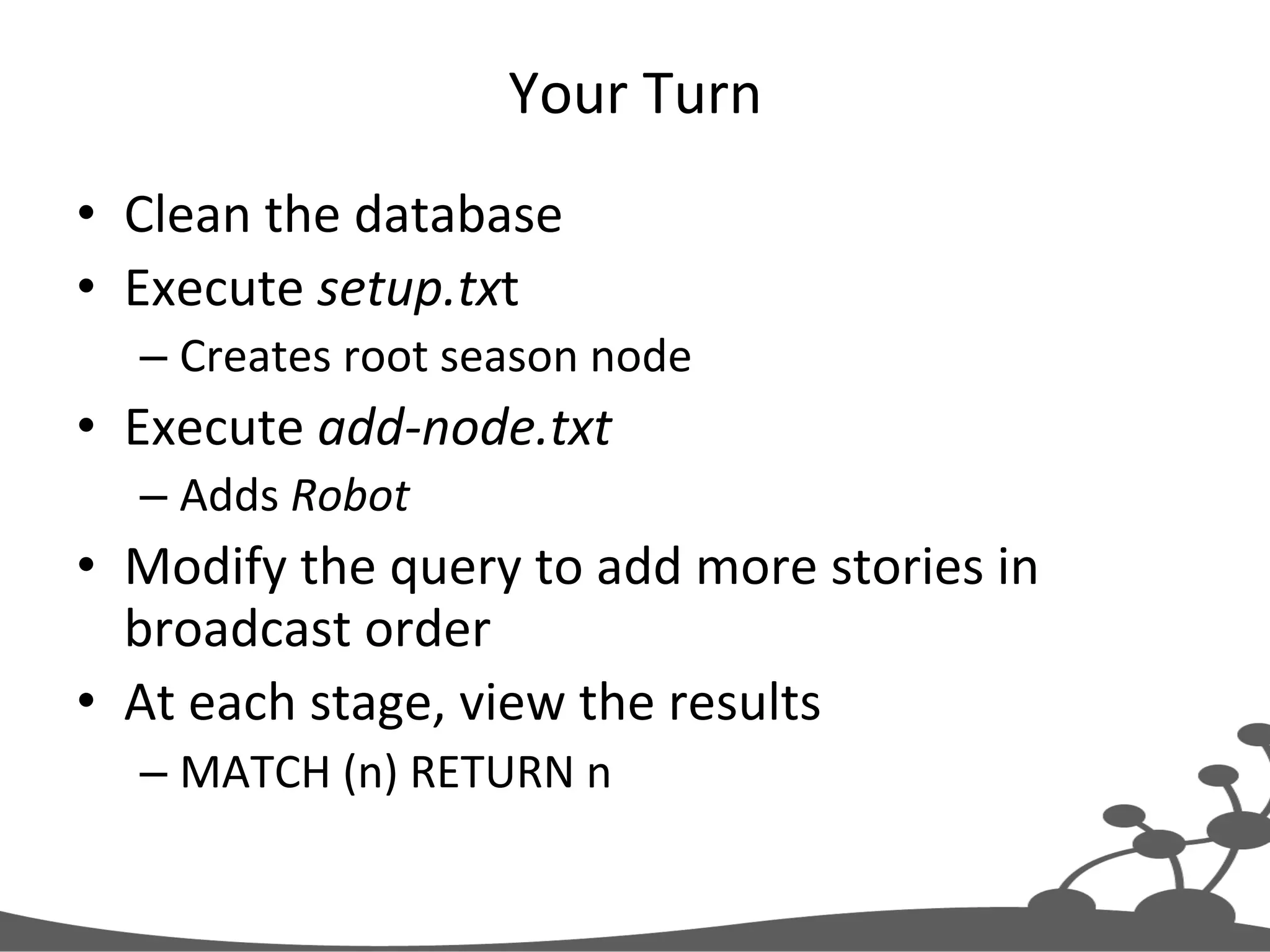 Your Turn

• Clean the database
• Execute setup.txt
– Creates root season node
• Execute add-node.txt
– Adds Robot
• Modify the query to add more stories in broadcast order
• At each stage, view the results
– MATCH (n) RETURN n